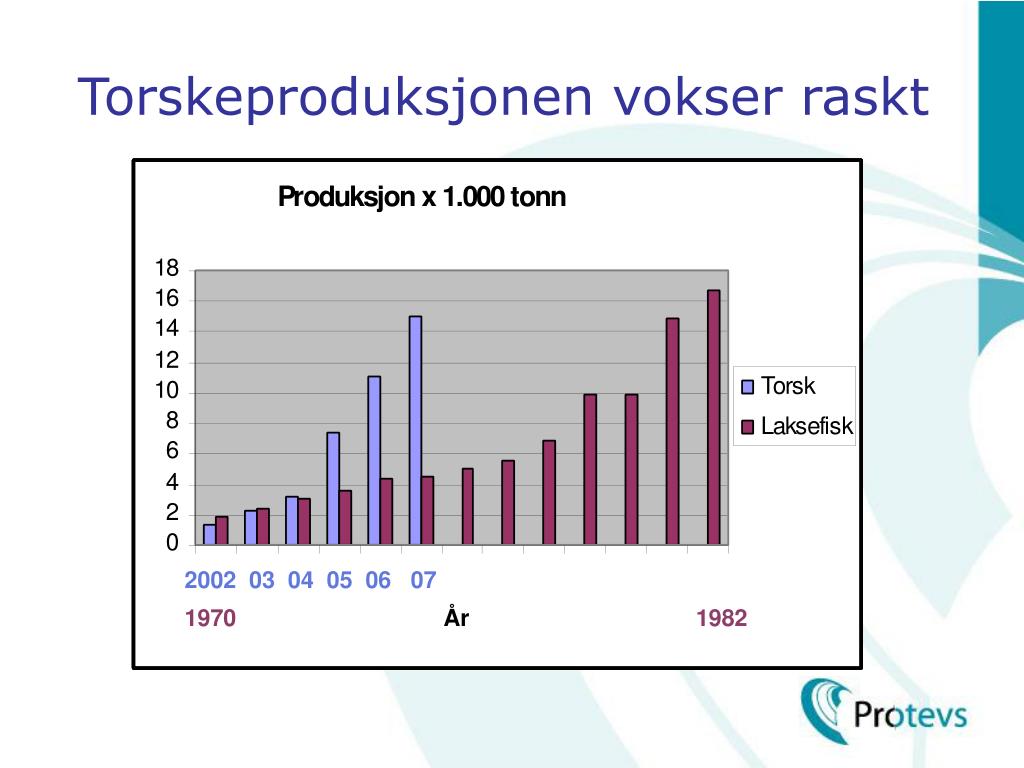 Torskeproduksjonen vokser raskt

Produksjon x 1.000 tonn

18
16
14
12
10
8
6
4
2
0

Torsk
Laksefisk

2002 03 04 05 06 07
1970 År 1982

Protevs